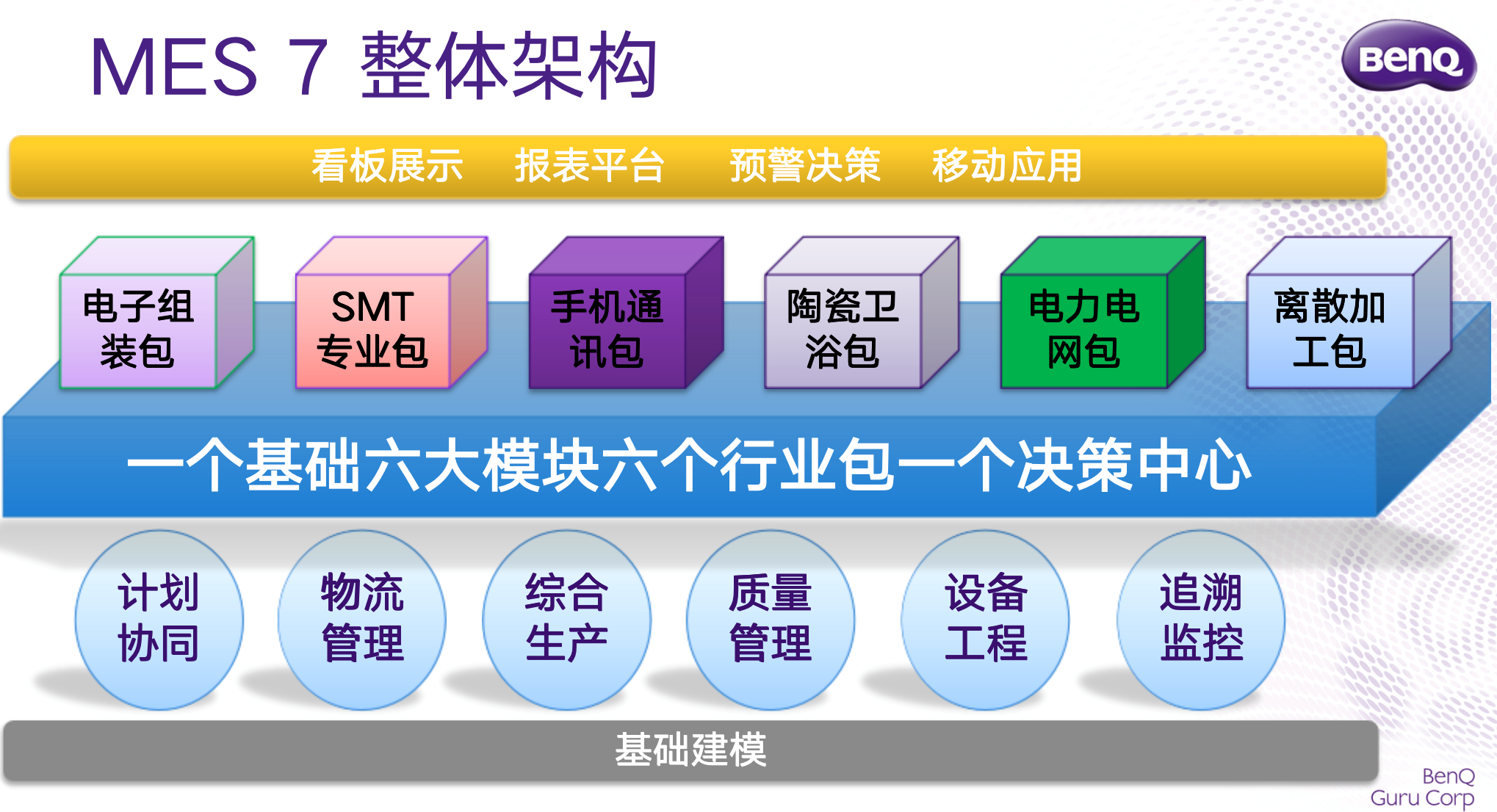 MES 7 整体架构

BenQ

看板展示 报表平台 预警决策 移动应用

电子组装包

SMT专业包

手机通讯包

陶瓷卫浴包

电力电网包

离散加工包

一个基础六大模块六个行业包一个决策中心

计划协同

物流管理

综合生产

质量管理

设备工程

追溯监控

基础建模

BenQ
Guru Corp